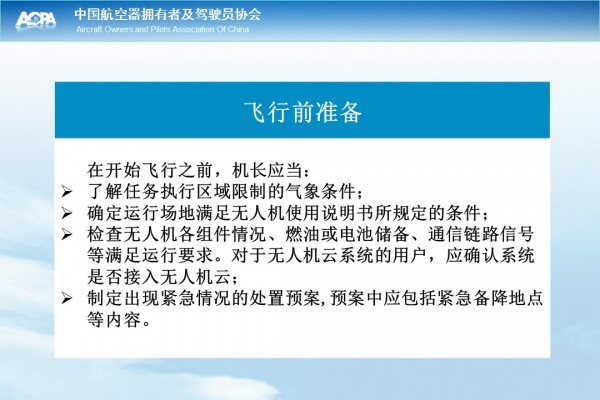 AOPA 中国航空器拥有者及驾驶员协会
Aircraft Owners and Pilots Association Of China

飞行前准备

在开始飞行之前，机长应当：
➢ 了解任务执行区域限制的气象条件；
➢ 确定运行场地满足无人机使用说明书所规定的条件；
➢ 检查无人机各组件情况、燃油或电池储备、通信链路信号等满足运行要求。对于无人机云系统的用户，应确认系统是否接入无人机云；
➢ 制定出现紧急情况的处置预案,预案中应包括紧急备降地点等内容。